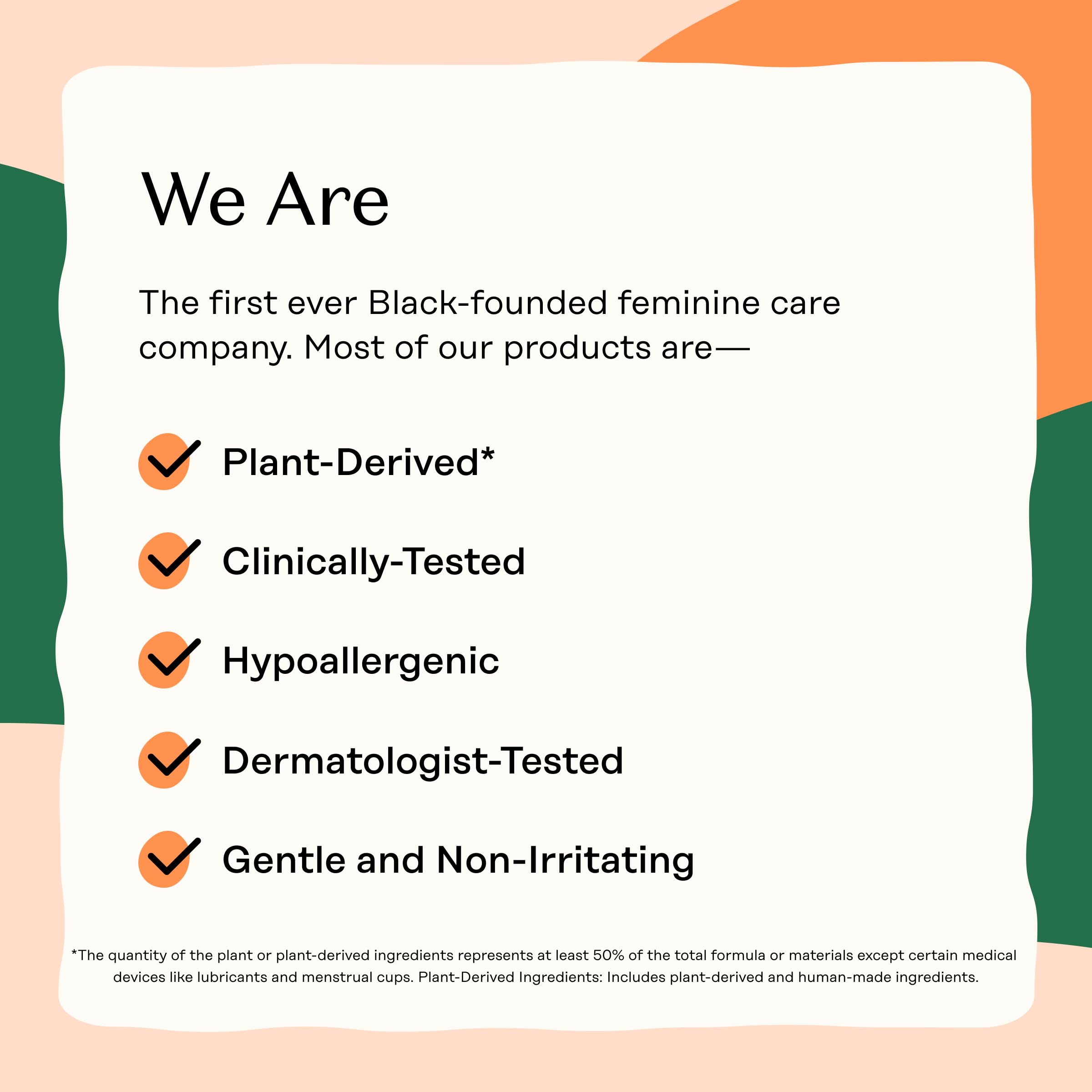 We Are

The first ever Black-founded feminine care company. Most of our products are—

Plant-Derived*

Clinically-Tested

Hypoallergenic

Dermatologist-Tested

Gentle and Non-Irritating

*The quantity of the plant or plant-derived ingredients represents at least 50% of the total formula or materials except certain medical devices like lubricants and menstrual cups. Plant-Derived Ingredients: Includes plant-derived and human-made ingredients.